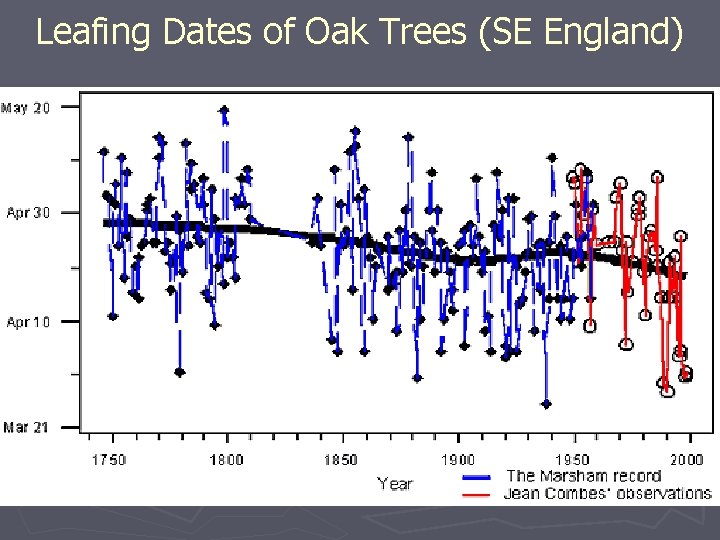 Leafing Dates of Oak Trees (SE England)

May 20
Apr 30
Apr 10
Mar 21

1750
1800
1850
1900
1950
2000

Year

The Marsham record
Jean Combes' observations